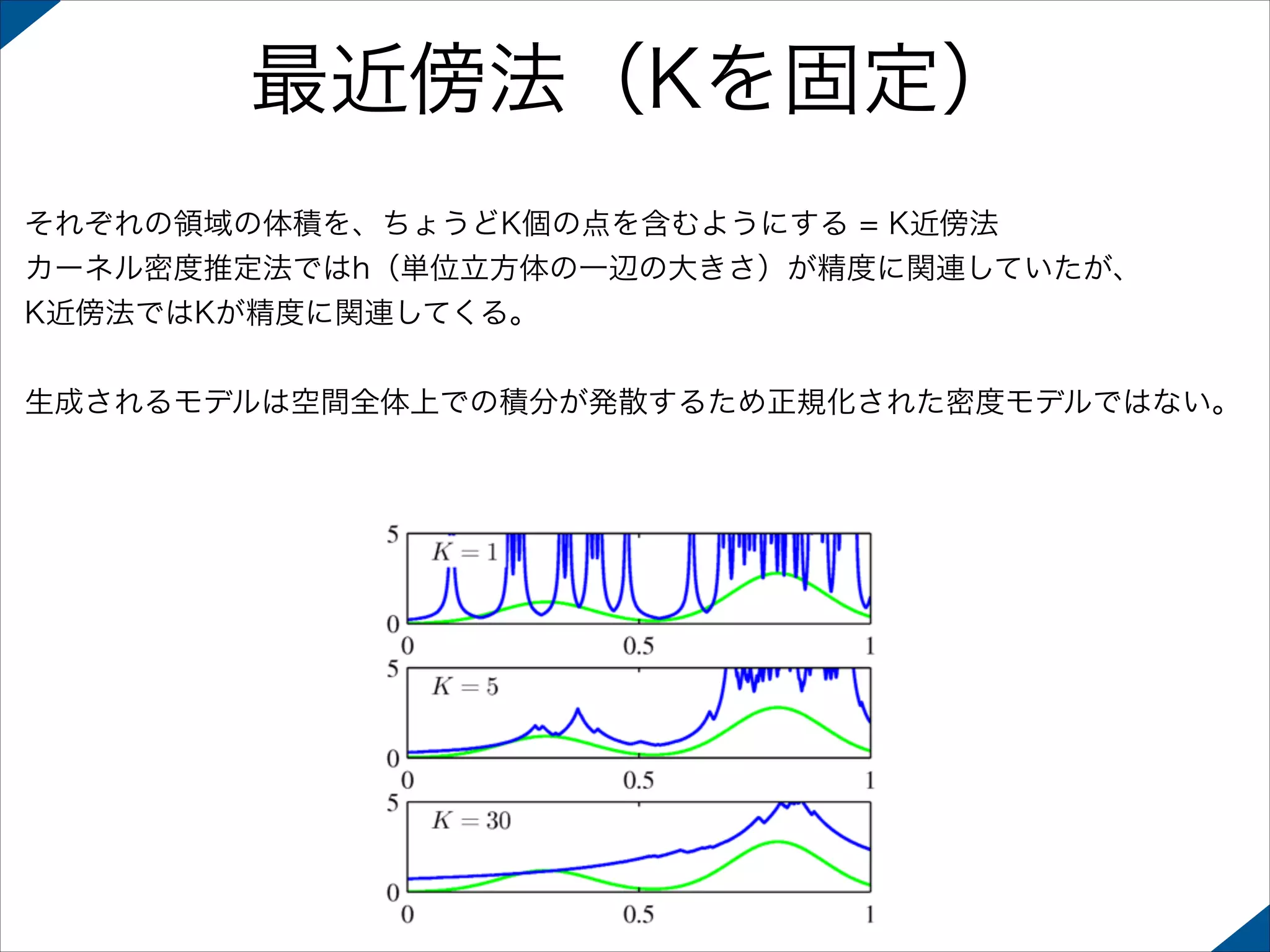 最近傍法（Kを固定）

それぞれの領域の体積を、ちょうどK個の点を含むようにする = K近傍法
カーネル密度推定法ではh（単位立方体の一辺の大きさ）が精度に関連していたが、
K近傍法ではKが精度に関連してくる。

生成されるモデルは空間全体上での積分が発散するため正規化された密度モデルではない。

5
$K = 1$
0
0
0.5
1
5
$K = 5$
0
0
0.5
1
5
$K = 30$
0
0
0.5
1